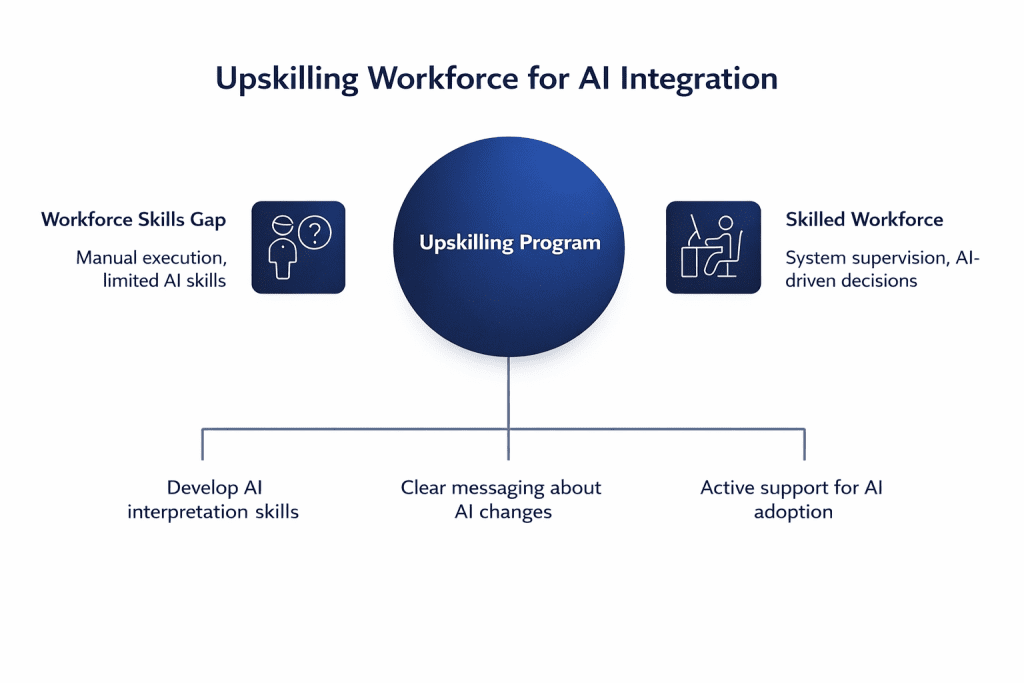 Upskilling Workforce for AI Integration

Workforce Skills Gap

Manual execution, limited AI skills

Upskilling Program

Skilled Workforce

System supervision, AI-driven decisions

Develop AI interpretation skills

Clear messaging about AI changes

Active support for AI adoption